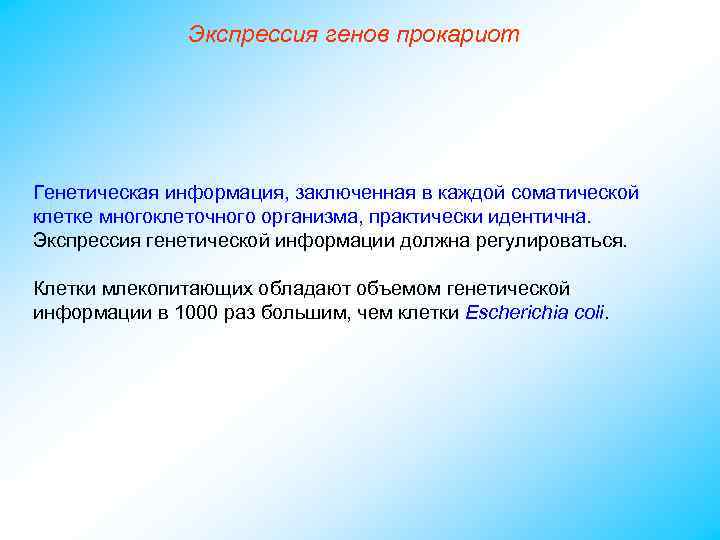 Экспрессия генов прокариот

Генетическая информация, заключенная в каждой соматической клетке многоклеточного организма, практически идентична. Экспрессия генетической информации должна регулироваться.

Клетки млекопитающих обладают объемом генетической информации в 1000 раз большим, чем клетки Escherichia coli.